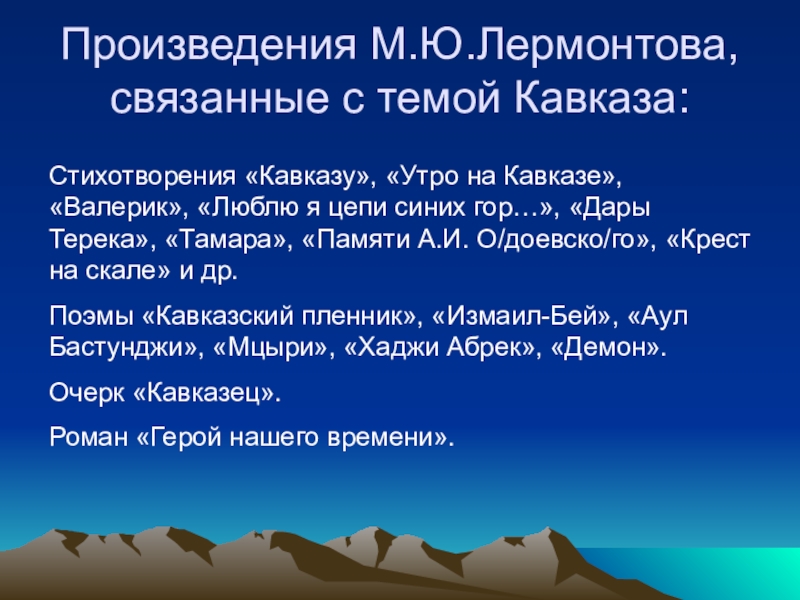 Произведения М.Ю.Лермонтова, связанные с темой Кавказа:

Стихотворения «Кавказу», «Утро на Кавказе», «Валерик», «Люблю я цепи синих гор…», «Дары Терека», «Тамара», «Памяти А.И. О/доевско/го», «Крест на скале» и др.

Поэмы «Кавказский пленник», «Измаил-Бей», «Аул Бастунджи», «Мцыри», «Хаджи Абрек», «Демон».

Очерк «Кавказец».

Роман «Герой нашего времени».